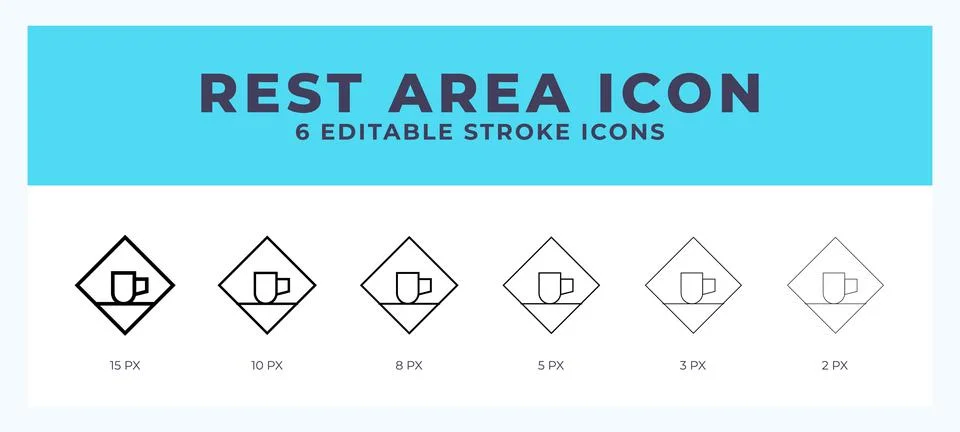 REST AREA ICON
6 EDITABLE STROKE ICONS

15 PX
10 PX
8 PX
5 PX
3 PX
2 PX